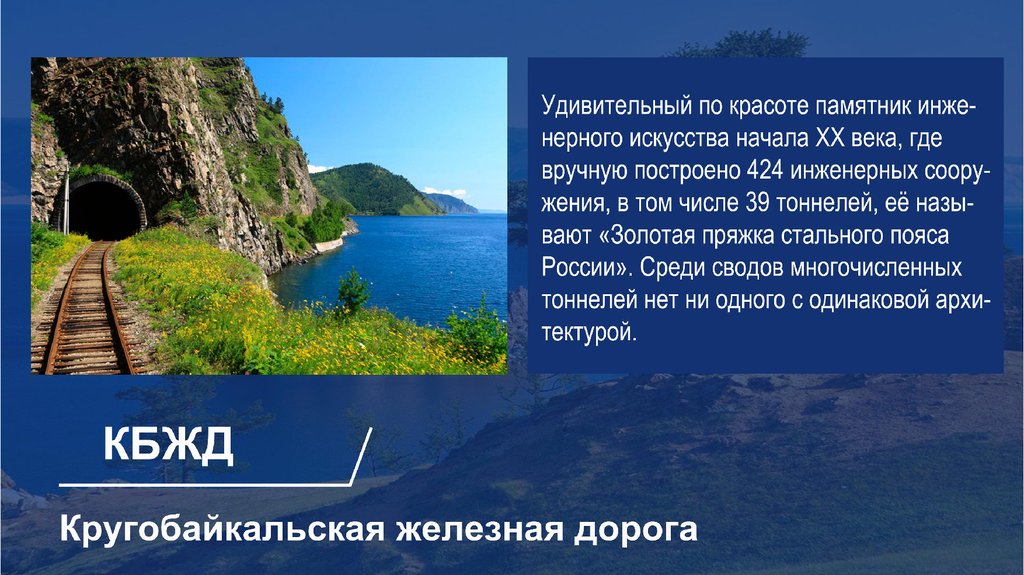 Удивительный по красоте памятник инженерного искусства начала XX века, где вручную построено 424 инженерных сооружения, в том числе 39 тоннелей, её называют «Золотая пряжка стального пояса России». Среди сводов многочисленных тоннелей нет ни одного с одинаковой архитектурой.

КБЖД

Кругобайкальская железная дорога